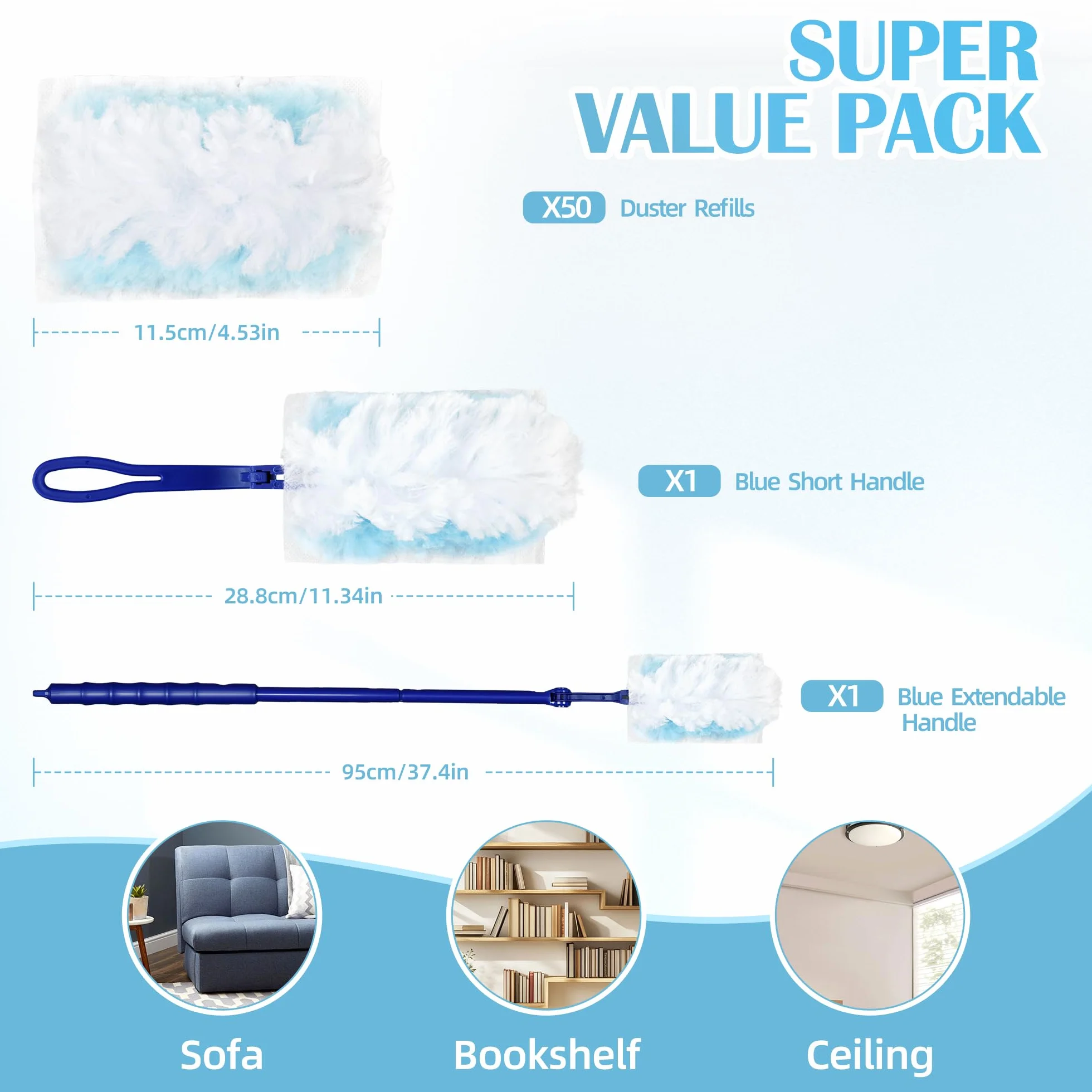 SUPER VALUE PACK

X50 Duster Refills

11.5cm/4.53in

X1 Blue Short Handle

28.8cm/11.34in

X1 Blue Extendable Handle

95cm/37.4in

Sofa

Bookshelf

Ceiling